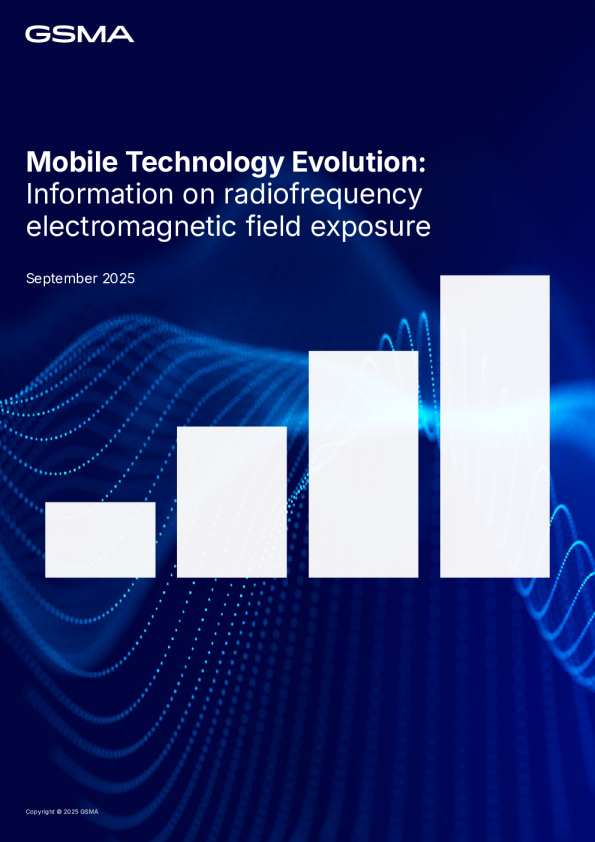 GSMA

Mobile Technology Evolution: Information on radiofrequency electromagnetic field exposure

September 2025

Copyright © 2025 GSMA